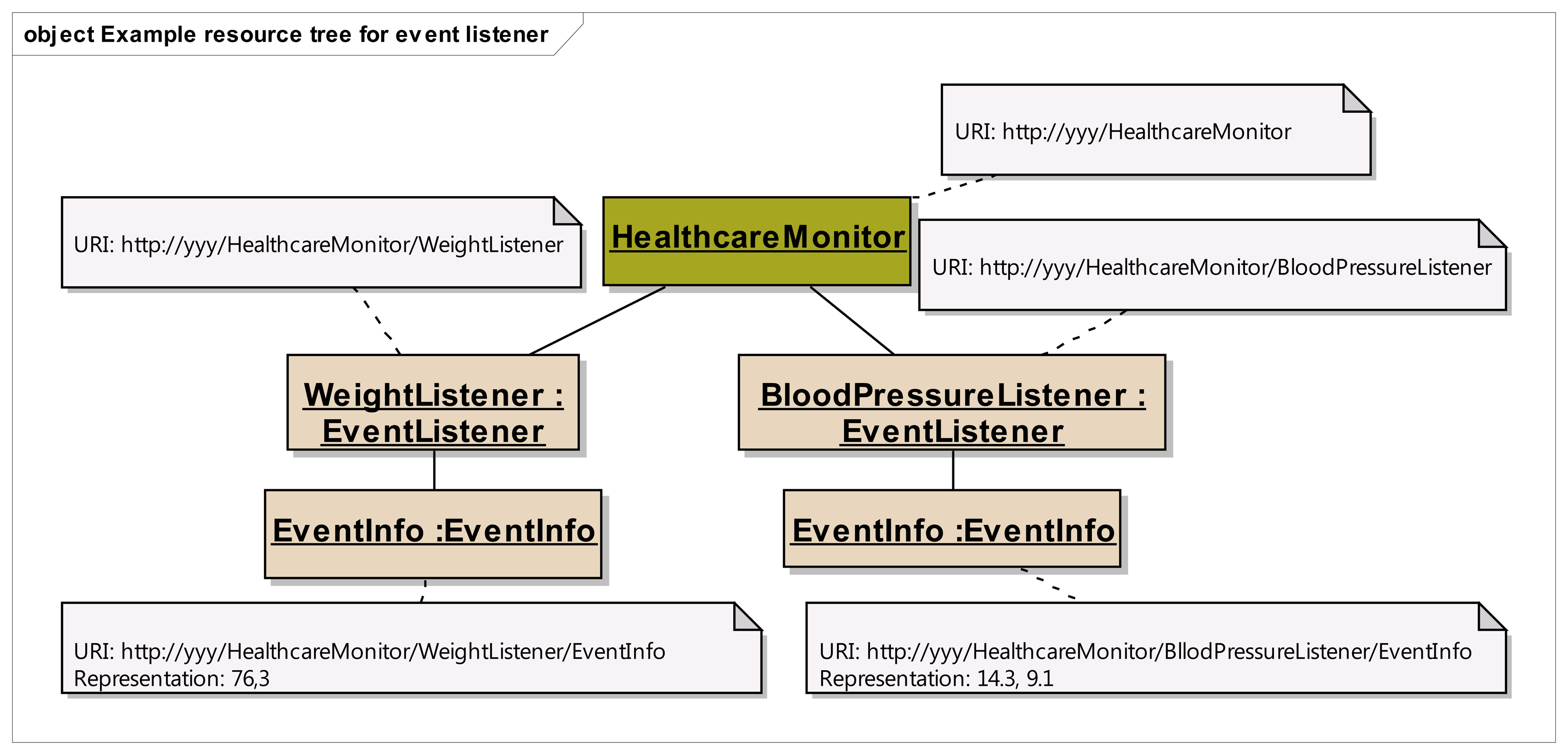 object Example resource tree for event listener

URI: http://yyy/HealthcareMonitor

URI: http://yyy/HealthcareMonitor/WeightListener

HealthcareMonitor

URI: http://yyy/HealthcareMonitor/BloodPressureListener

WeightListener : EventListener

BloodPressureListener : EventListener

EventInfo :EventInfo

EventInfo :EventInfo

URI: http://yyy/HealthcareMonitor/WeightListener/EventInfo
Representation: 76,3

URI: http://yyy/HealthcareMonitor/BllodPressureListener/EventInfo
Representation: 14.3, 9.1